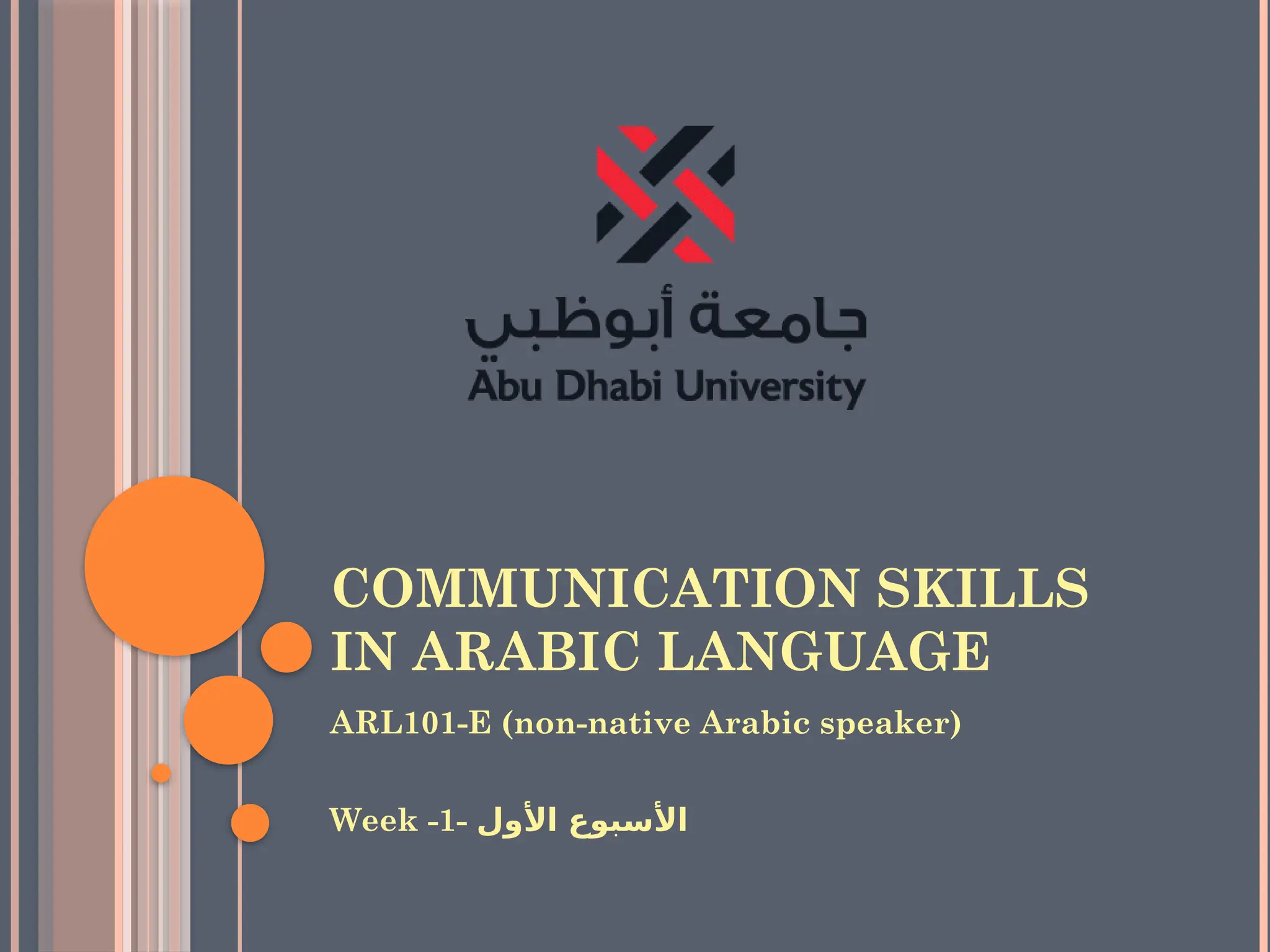 جامعة أبوظبي
Abu Dhabi University

COMMUNICATION SKILLS IN ARABIC LANGUAGE

ARL101-E (non-native Arabic speaker)

Week -1- الأسبوع الأول